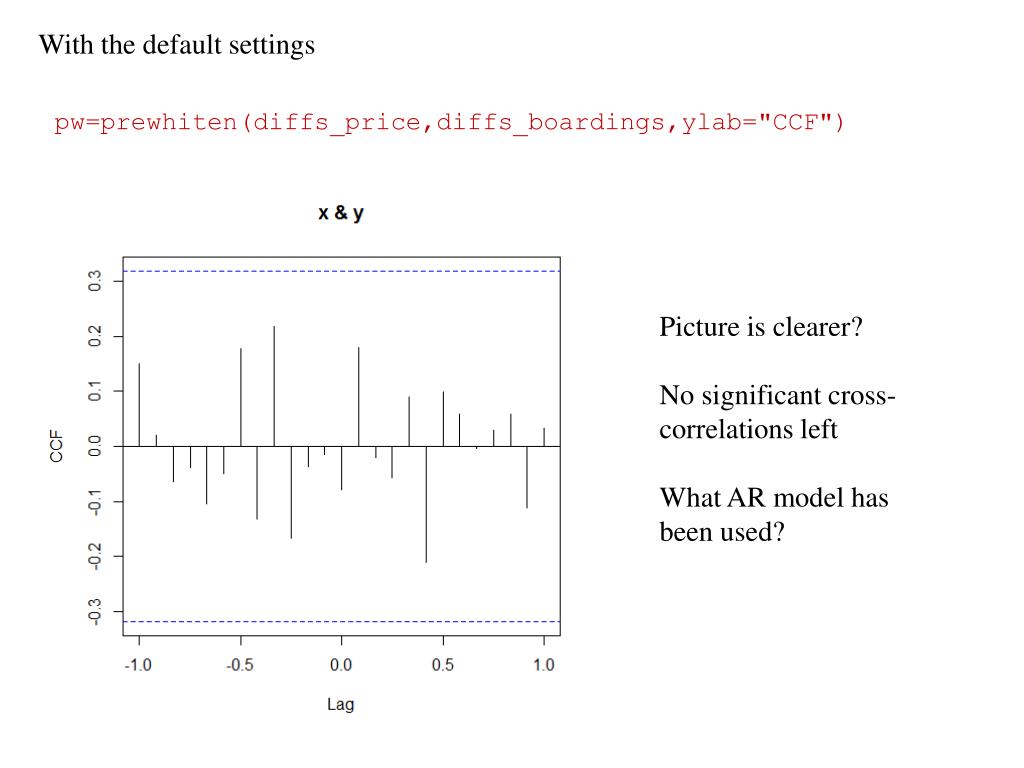 With the default settings

pw=prewhiten(diffs_price,diffs_boardings,ylab="CCF")

x & y

CCF

0.3
0.2
0.1
0.0
-0.1
-0.2
-0.3

-1.0 -0.5 0.0 0.5 1.0

Lag

Picture is clearer?

No significant cross-correlations left

What AR model has been used?